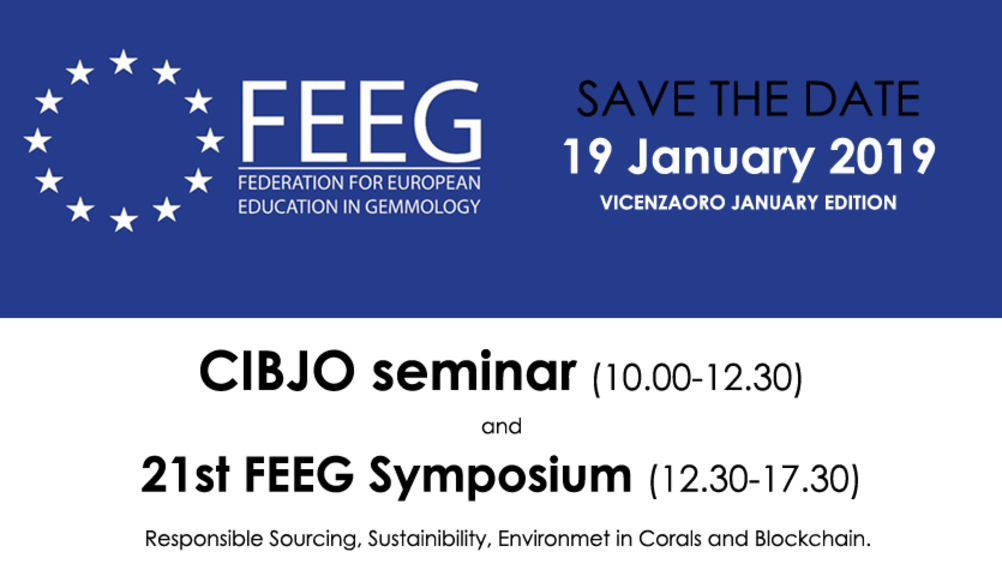 FEEG
FEDERATION FOR EUROPEAN EDUCATION IN GEMMOLOGY

SAVE THE DATE
19 January 2019
VICENZAORO JANUARY EDITION

CIBJO seminar (10.00-12.30)

and

21st FEEG Symposium (12.30-17.30)

Responsible Sourcing, Sustainibility, Environmet in Corals and Blockchain.